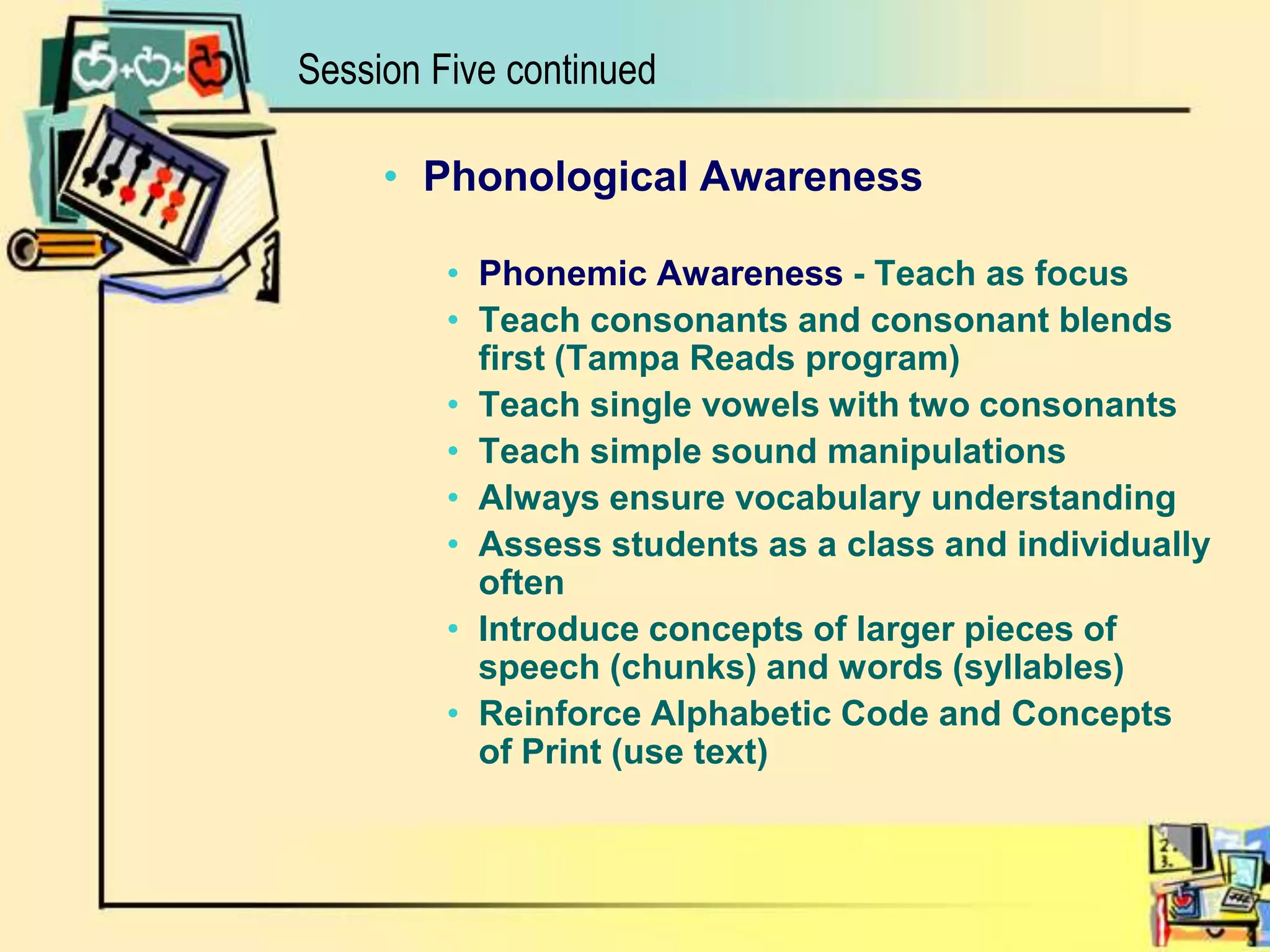 Session Five continued

• Phonological Awareness

• Phonemic Awareness - Teach as focus
• Teach consonants and consonant blends first (Tampa Reads program)
• Teach single vowels with two consonants
• Teach simple sound manipulations
• Always ensure vocabulary understanding
• Assess students as a class and individually often
• Introduce concepts of larger pieces of speech (chunks) and words (syllables)
• Reinforce Alphabetic Code and Concepts of Print (use text)

2.
3.